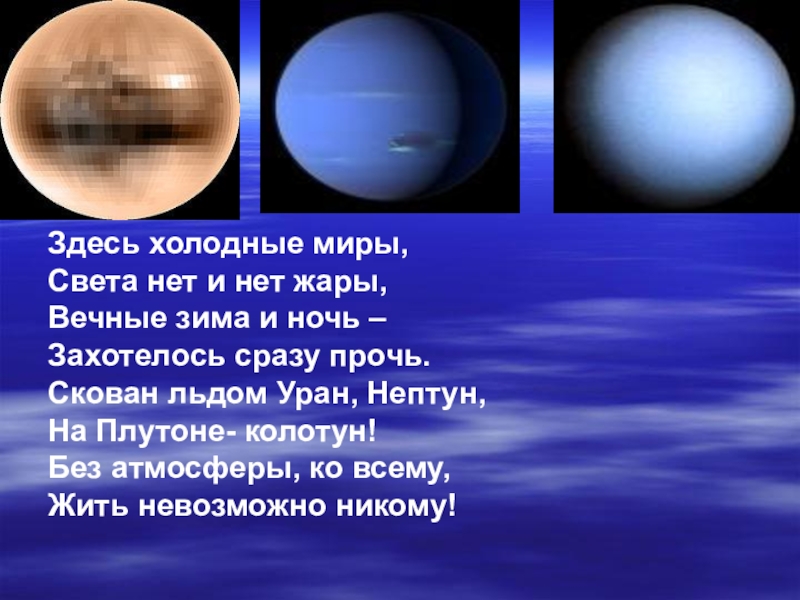 Здесь холодные миры,
Света нет и нет жары,
Вечные зима и ночь –
Захотелось сразу прочь.
Скован льдом Уран, Нептун,
На Плутоне- колотун!
Без атмосферы, ко всему,
Жить невозможно никому!